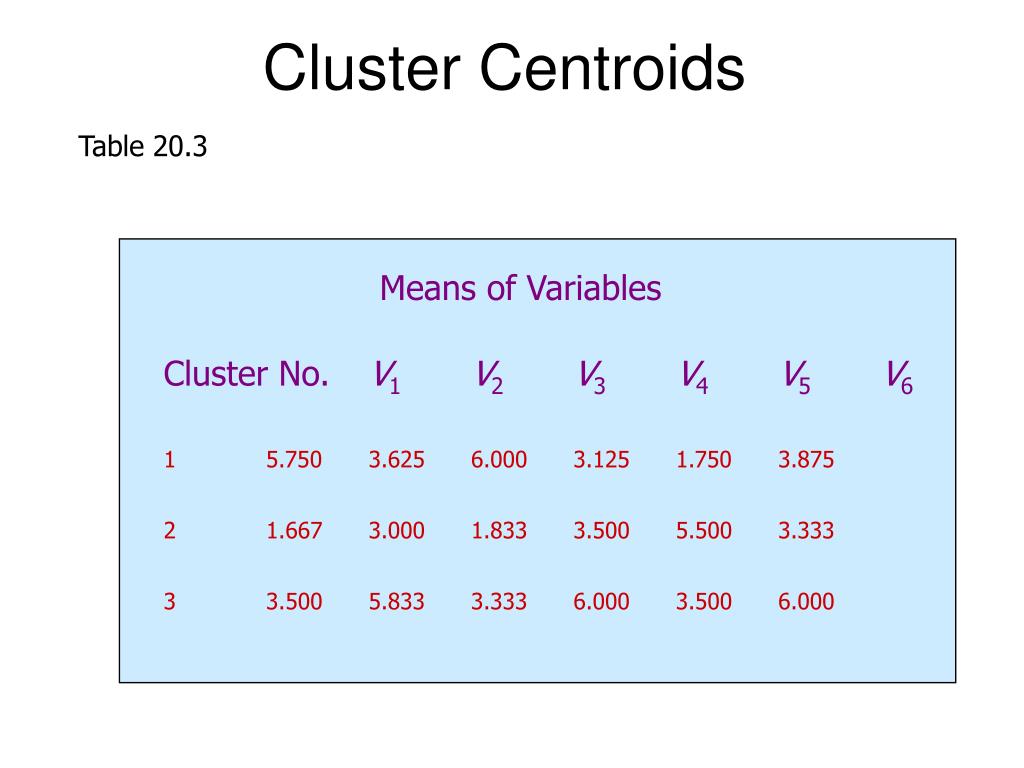 Cluster Centroids

Table 20.3

Means of Variables

| Cluster No. | $V_1$ | $V_2$ | $V_3$ | $V_4$ | $V_5$ | $V_6$ |
|---|---|---|---|---|---|---|
| 1 | 5.750 | 3.625 | 6.000 | 3.125 | 1.750 | 3.875 |
| 2 | 1.667 | 3.000 | 1.833 | 3.500 | 5.500 | 3.333 |
| 3 | 3.500 | 5.833 | 3.333 | 6.000 | 3.500 | 6.000 |